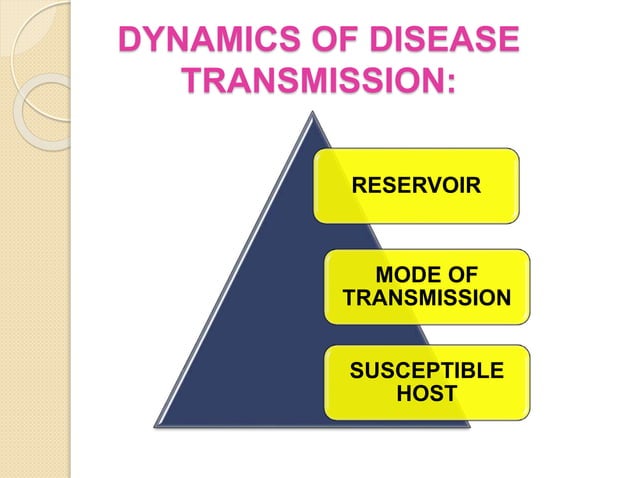 DYNAMICS OF DISEASE TRANSMISSION:

RESERVOIR

MODE OF TRANSMISSION

SUSCEPTIBLE HOST